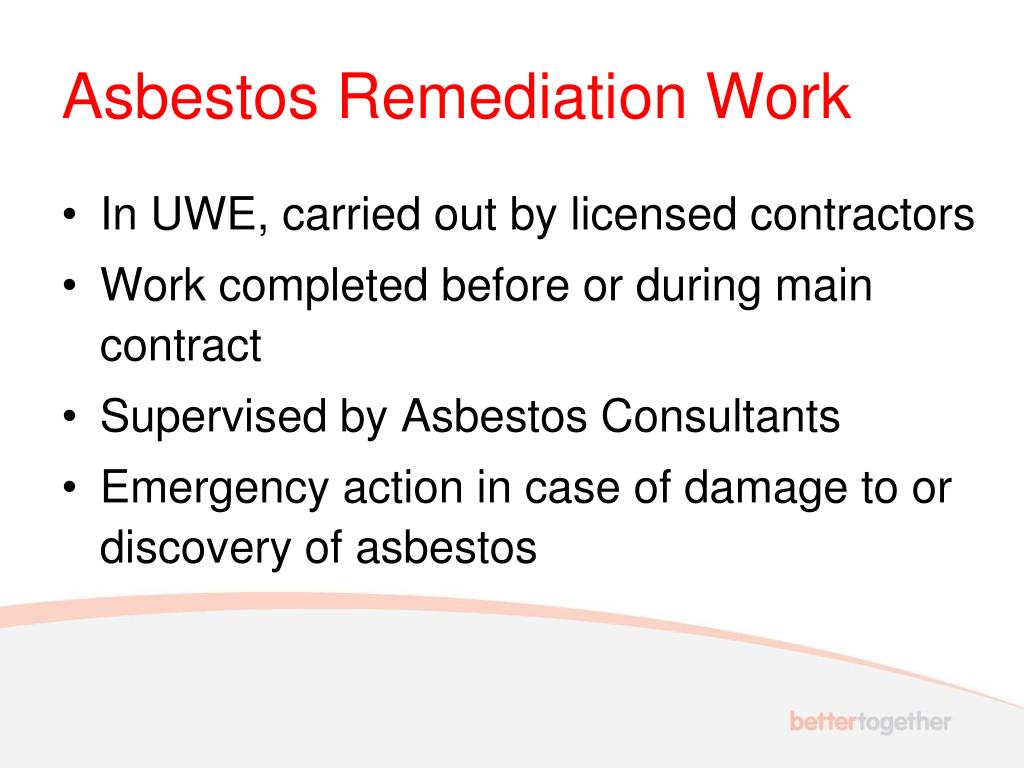 Asbestos Remediation Work

• In UWE, carried out by licensed contractors
• Work completed before or during main contract
• Supervised by Asbestos Consultants
• Emergency action in case of damage to or discovery of asbestos

bettertogether